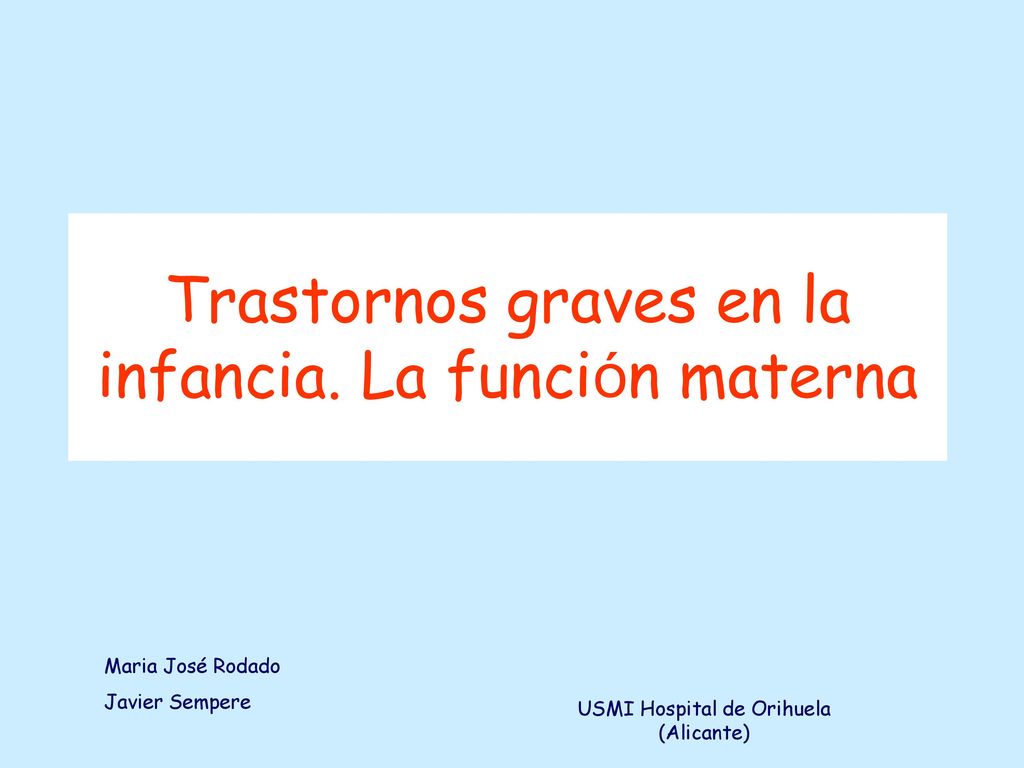 Trastornos graves en la infancia. La función materna

Maria José Rodado

Javier Sempere

USMI Hospital de Orihuela (Alicante)